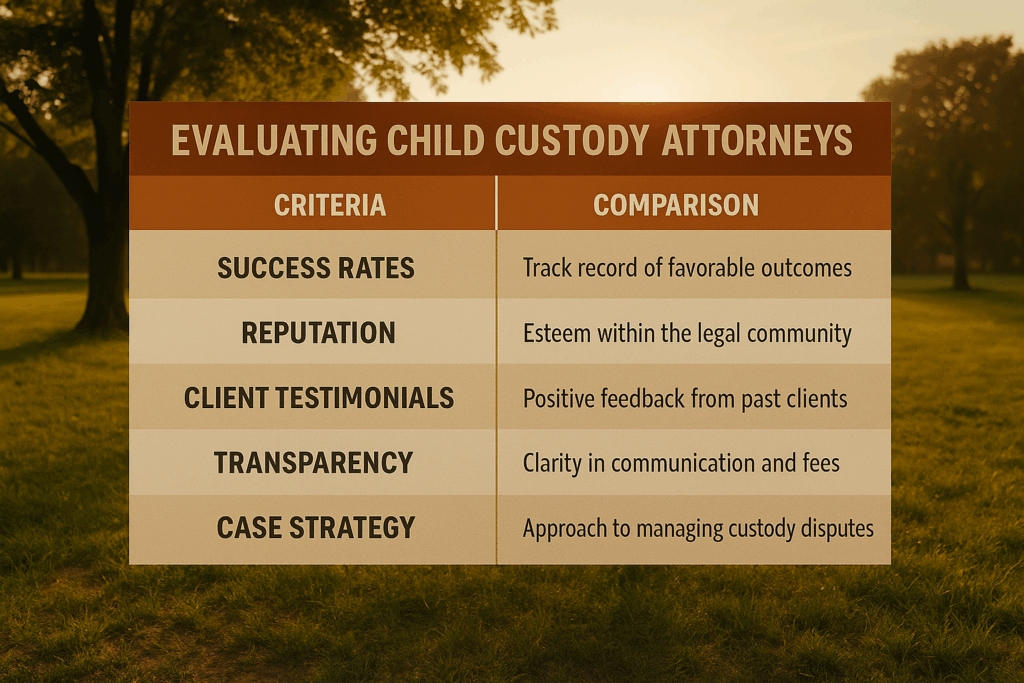 EVALUATING CHILD CUSTODY ATTORNEYS

| CRITERIA | COMPARISON |
|---|---|
| SUCCESS RATES | Track record of favorable outcomes |
| REPUTATION | Esteem within the legal community |
| CLIENT TESTIMONIALS | Positive feedback from past clients |
| TRANSPARENCY | Clarity in communication and fees |
| CASE STRATEGY | Approach to managing custody disputes |